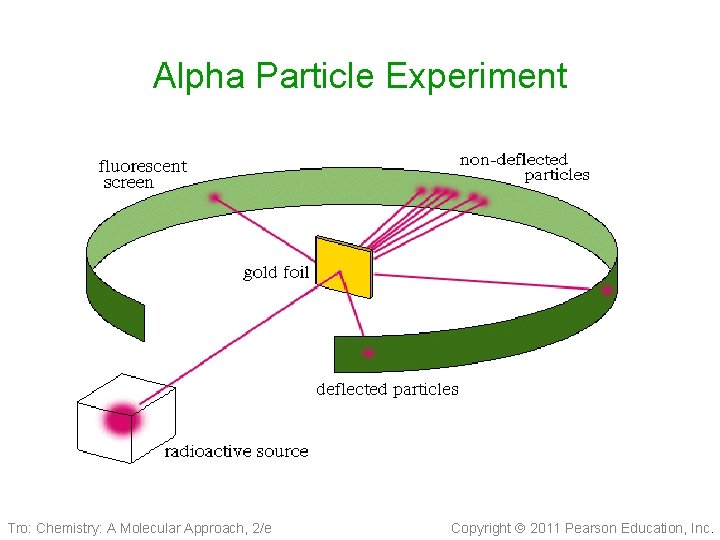 Alpha Particle Experiment

fluorescent screen

non-deflected particles

gold foil

deflected particles

radioactive source

Tro: Chemistry: A Molecular Approach, 2/e

Copyright © 2011 Pearson Education, Inc.